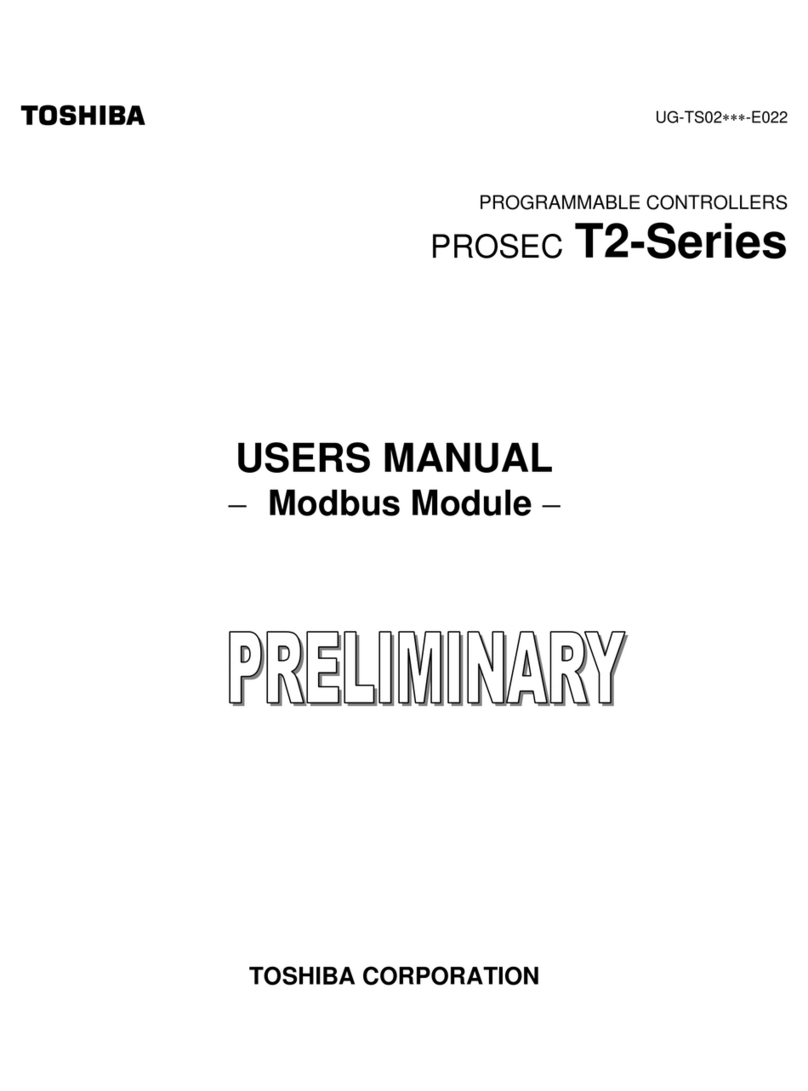 TOSHIBA

UG-TS02∗∗∗-E022

PROGRAMMABLE CONTROLLERS

PROSEC T2-Series

USERS MANUAL

– Modbus Module –

PRELIMINARY

TOSHIBA CORPORATION